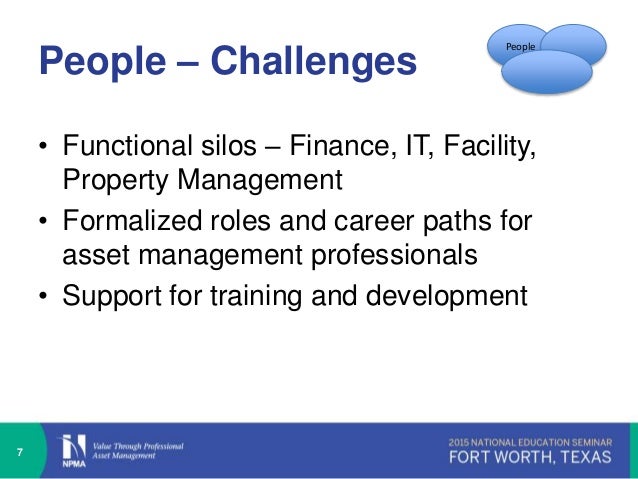 People – Challenges

People

• Functional silos – Finance, IT, Facility, Property Management
• Formalized roles and career paths for asset management professionals
• Support for training and development

7

NPMA

Value Through Professional Asset Management

2015 NATIONAL EDUCATION SEMINAR
FORT WORTH, TEXAS